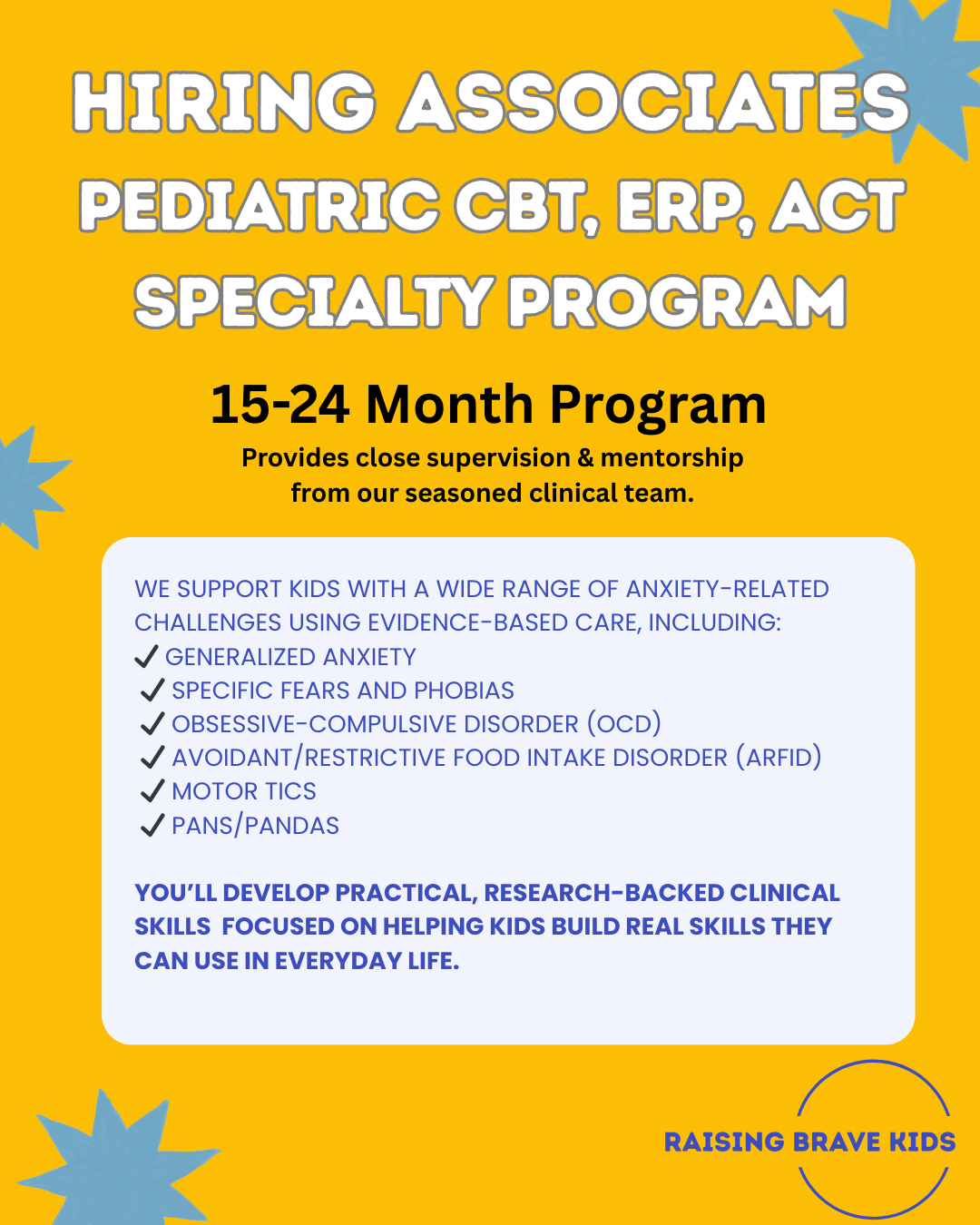 HIRING ASSOCIATES
PEDIATRIC CBT, ERP, ACT
SPECIALTY PROGRAM

15-24 Month Program
Provides close supervision & mentorship from our seasoned clinical team.

WE SUPPORT KIDS WITH A WIDE RANGE OF ANXIETY-RELATED CHALLENGES USING EVIDENCE-BASED CARE, INCLUDING:
✓ GENERALIZED ANXIETY
✓ SPECIFIC FEARS AND PHOBIAS
✓ OBSESSIVE-COMPULSIVE DISORDER (OCD)
✓ AVOIDANT/RESTRICTIVE FOOD INTAKE DISORDER (ARFID)
✓ MOTOR TICS
✓ PANS/PANDAS

YOU'LL DEVELOP PRACTICAL, RESEARCH-BACKED CLINICAL SKILLS FOCUSED ON HELPING KIDS BUILD REAL SKILLS THEY CAN USE IN EVERYDAY LIFE.

RAISING BRAVE KIDS